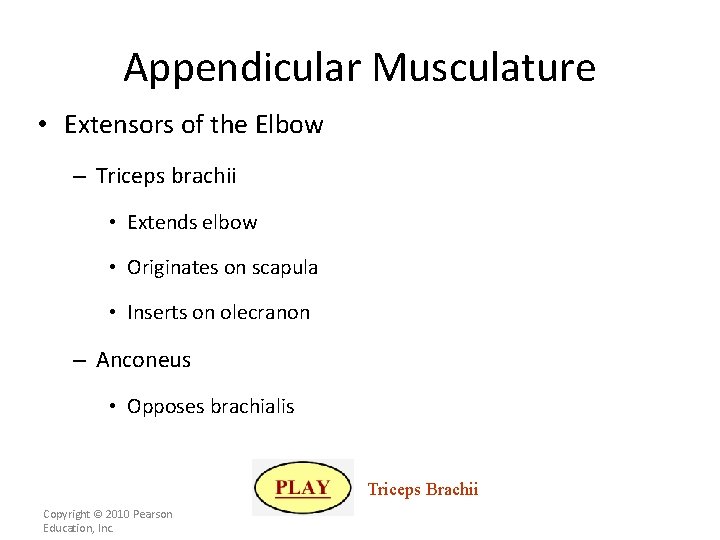 Appendicular Musculature

• Extensors of the Elbow

– Triceps brachii

• Extends elbow

• Originates on scapula

• Inserts on olecranon

– Anconeus

• Opposes brachialis

PLAY

Triceps Brachii

Copyright © 2010 Pearson Education, Inc.